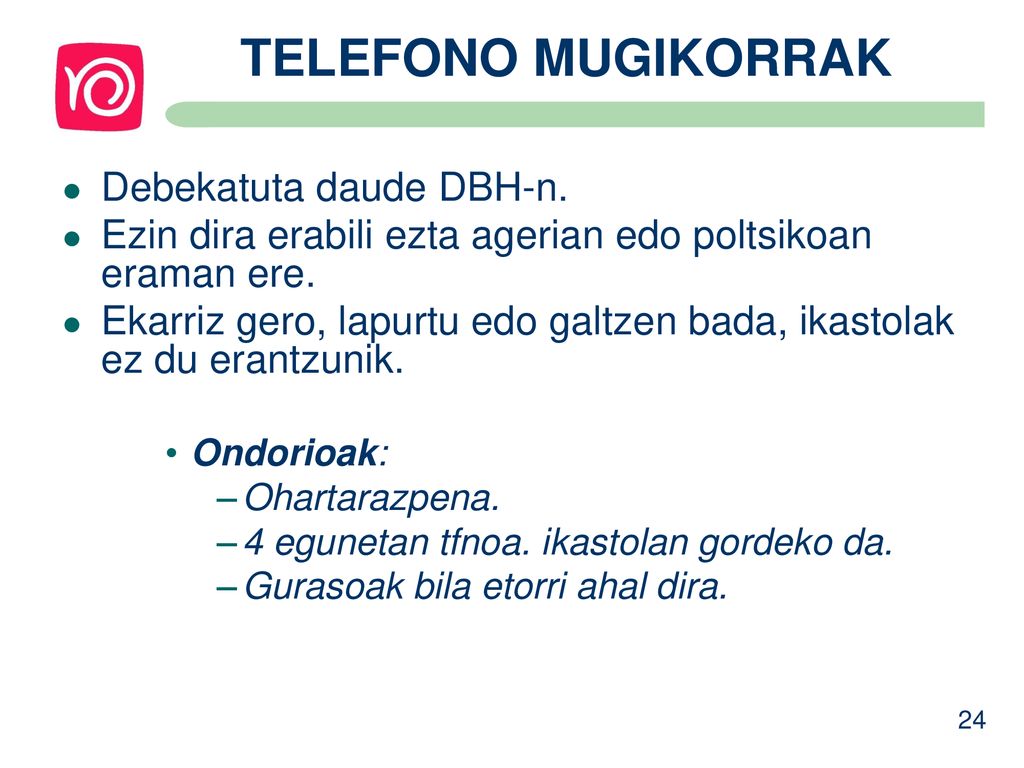 TELEFONO MUGIKORRAK

- Debekatuta daude DBH-n.
- Ezin dira erabili ezta agerian edo poltsikoan eraman ere.
- Ekarriz gero, lapurtu edo galtzen bada, ikastolak ez du erantzunik.

• Ondorioak:
– Ohartarazpena.
– 4 egunetan tfnoa. ikastolan gordeko da.
– Gurasoak bila etorri ahal dira.

24